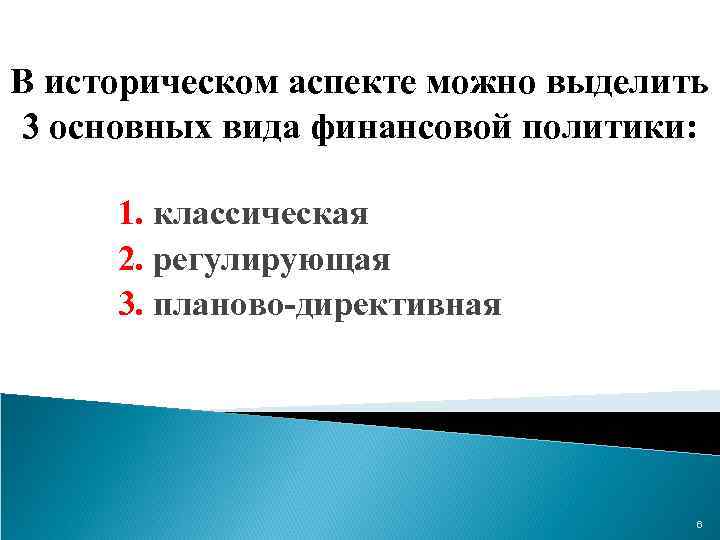 В историческом аспекте можно выделить 3 основных вида финансовой политики:

1. классическая
2. регулирующая
3. планово-директивная

6